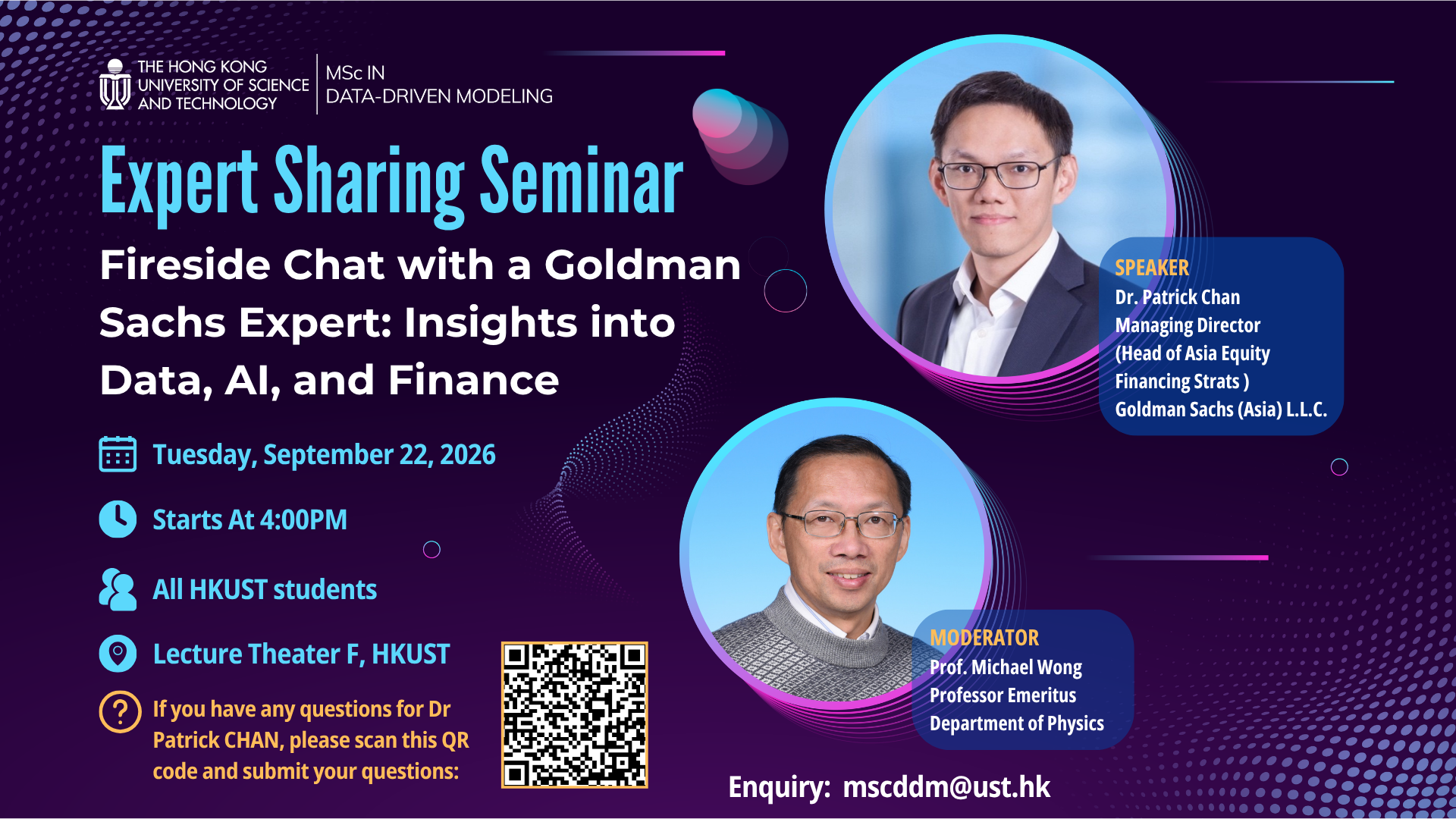 THE HONG KONG UNIVERSITY OF SCIENCE AND TECHNOLOGY

MSc IN DATA-DRIVEN MODELING

Expert Sharing Seminar

Fireside Chat with a Goldman Sachs Expert: Insights into Data, AI, and Finance

Tuesday, September 22, 2026

Starts At 4:00PM

All HKUST students

Lecture Theater F, HKUST

If you have any questions for Dr Patrick CHAN, please scan this QR code and submit your questions:

SPEAKER
Dr. Patrick Chan
Managing Director
(Head of Asia Equity Financing Strats )
Goldman Sachs (Asia) L.L.C.

MODERATOR
Prof. Michael Wong
Professor Emeritus
Department of Physics

Enquiry: mscddm@ust.hk